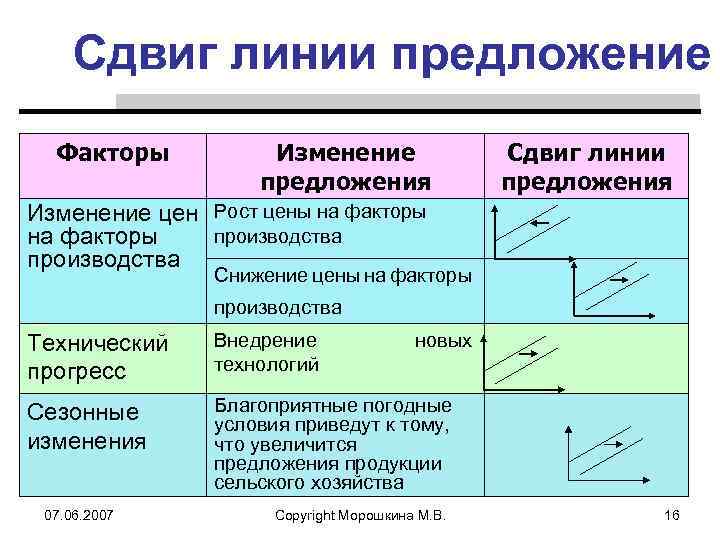 Сдвиг линии предложение

| Факторы | Изменение предложения | Сдвиг линии предложения |
|---|---|---|
| Изменение цен на факторы производства | Рост цены на факторы производства | |
| | Снижение цены на факторы производства | |
| Технический прогресс | Внедрение новых технологий | |
| Сезонные изменения | Благоприятные погодные условия приведут к тому, что увеличится предложения продукции сельского хозяйства | |

07.06.2007

Copyright Морошкина М.В.

16